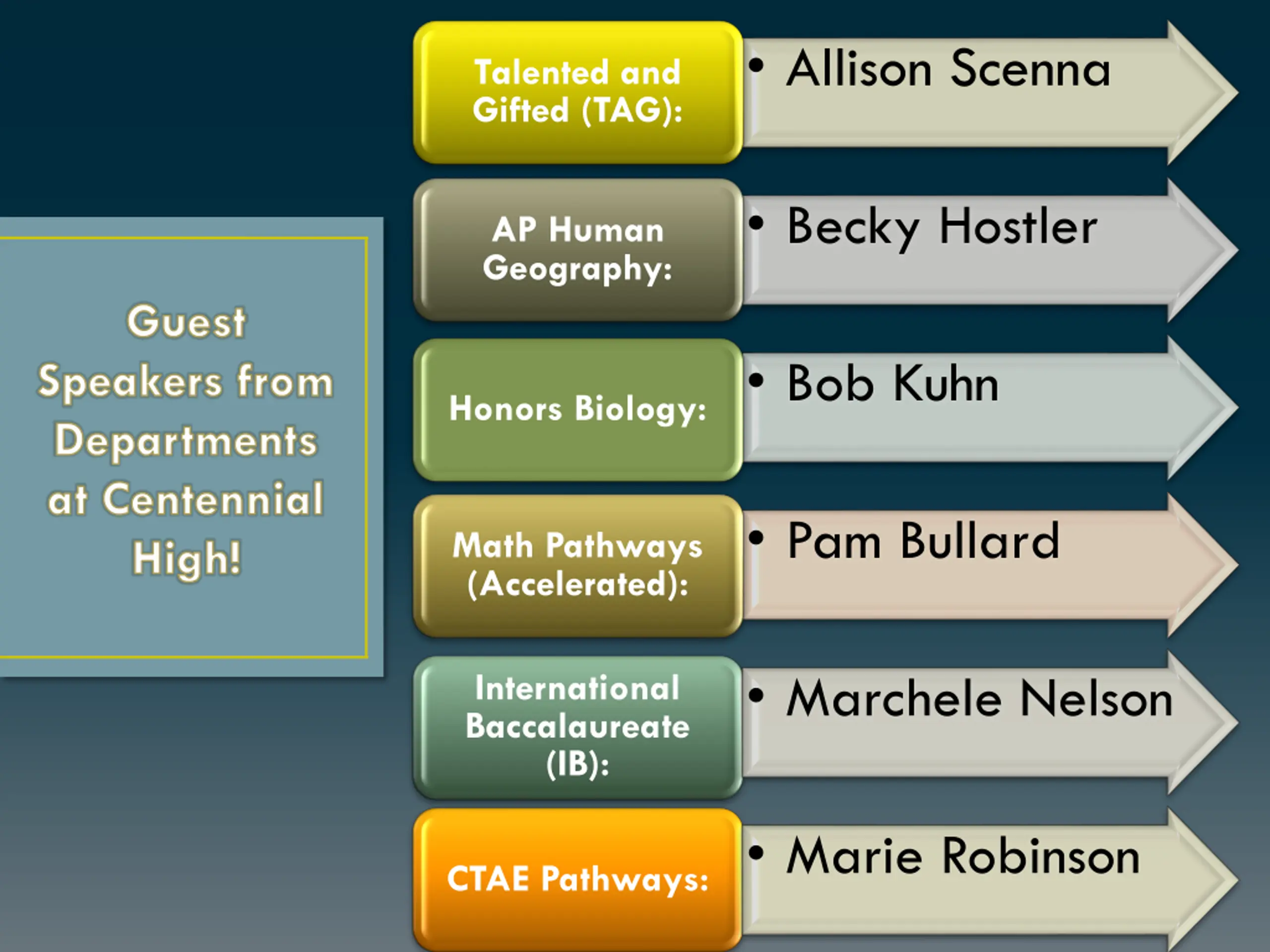 Guest Speakers from Departments at Centennial High!

Talented and Gifted (TAG):
• Allison Scenna

AP Human Geography:
• Becky Hostler

Honors Biology:
• Bob Kuhn

Math Pathways (Accelerated):
• Pam Bullard

International Baccalaureate (IB):
• Marchele Nelson

CTAE Pathways:
• Marie Robinson